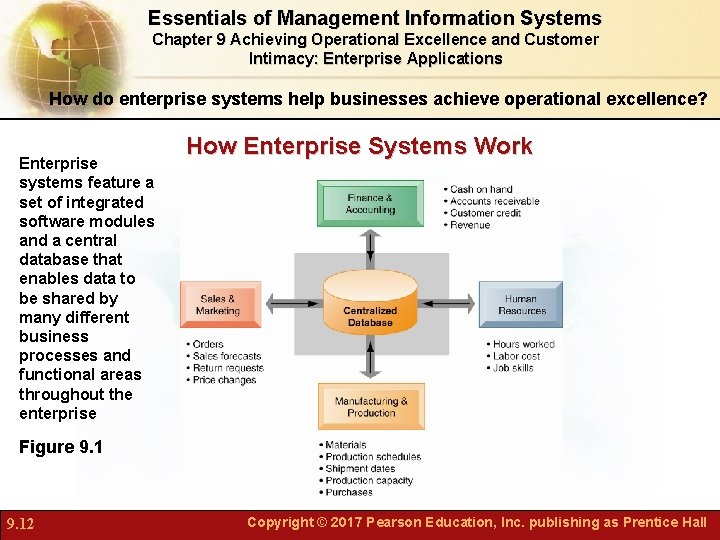 Essentials of Management Information Systems
Chapter 9 Achieving Operational Excellence and Customer Intimacy: Enterprise Applications

How do enterprise systems help businesses achieve operational excellence?

How Enterprise Systems Work

Enterprise systems feature a set of integrated software modules and a central database that enables data to be shared by many different business processes and functional areas throughout the enterprise

Figure 9.1

Finance & Accounting
• Cash on hand
• Accounts receivable
• Customer credit
• Revenue

Sales & Marketing
• Orders
• Sales forecasts
• Return requests
• Price changes

Centralized Database

Human Resources
• Hours worked
• Labor cost
• Job skills

Manufacturing & Production
• Materials
• Production schedules
• Shipment dates
• Production capacity
• Purchases

9.12

Copyright © 2017 Pearson Education, Inc. publishing as Prentice Hall